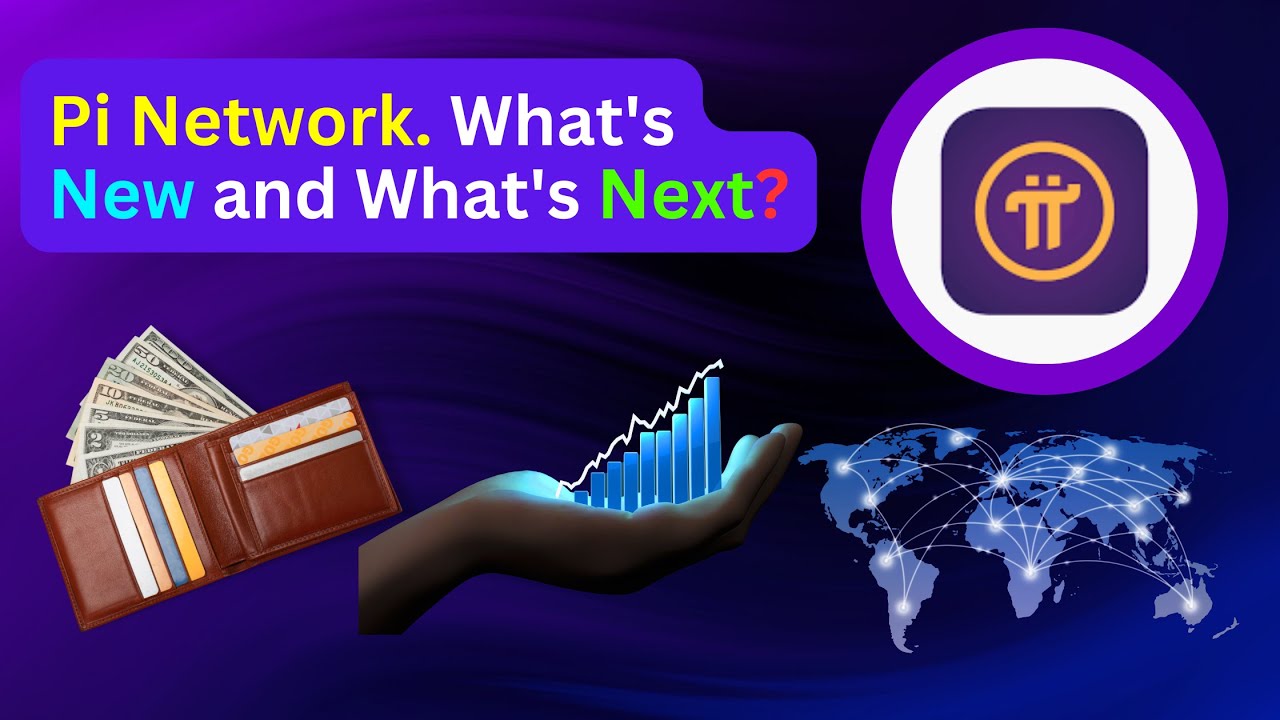 Pi Network. What's New and What's Next?